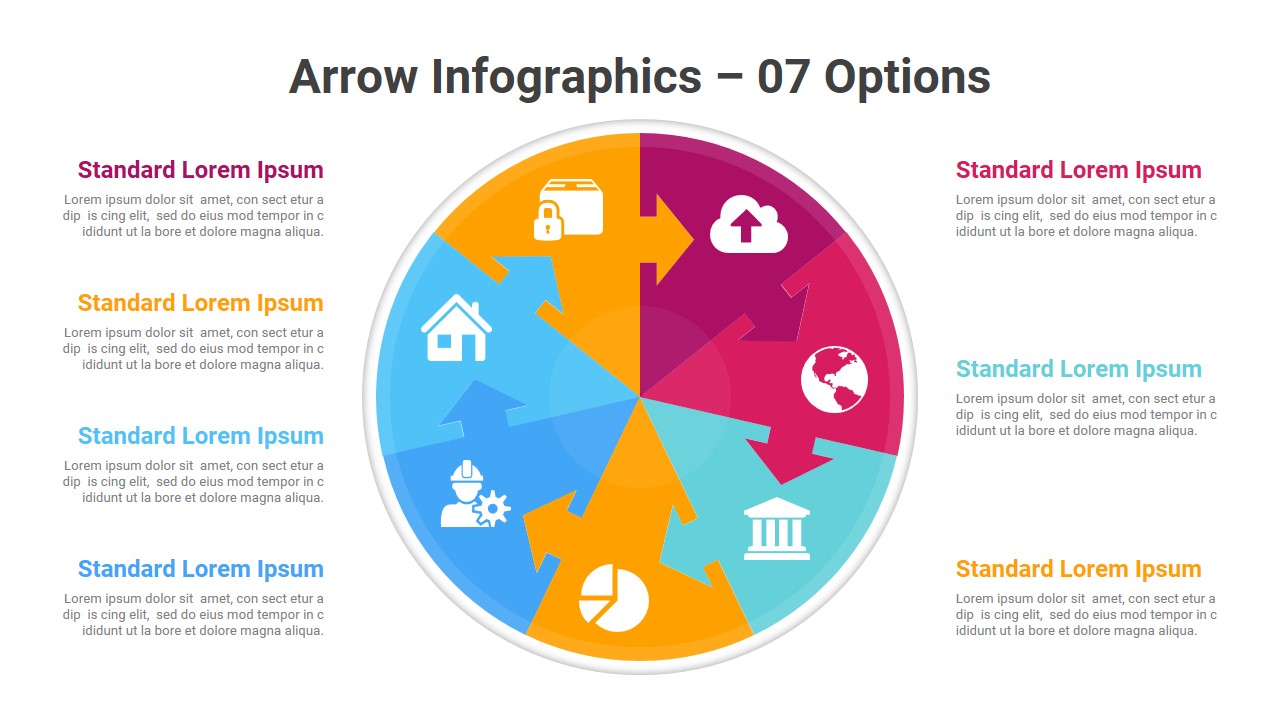 Arrow Infographics – 07 Options

Standard Lorem Ipsum

Lorem ipsum dolor sit amet, con sect etur a dip is cing elit, sed do eius mod tempor in c ididunt ut la bore et dolore magna aliqua.

Standard Lorem Ipsum

Lorem ipsum dolor sit amet, con sect etur a dip is cing elit, sed do eius mod tempor in c ididunt ut la bore et dolore magna aliqua.

Standard Lorem Ipsum

Lorem ipsum dolor sit amet, con sect etur a dip is cing elit, sed do eius mod tempor in c ididunt ut la bore et dolore magna aliqua.

Standard Lorem Ipsum

Lorem ipsum dolor sit amet, con sect etur a dip is cing elit, sed do eius mod tempor in c ididunt ut la bore et dolore magna aliqua.

Standard Lorem Ipsum

Lorem ipsum dolor sit amet, con sect etur a dip is cing elit, sed do eius mod tempor in c ididunt ut la bore et dolore magna aliqua.

Standard Lorem Ipsum

Lorem ipsum dolor sit amet, con sect etur a dip is cing elit, sed do eius mod tempor in c ididunt ut la bore et dolore magna aliqua.

Standard Lorem Ipsum

Lorem ipsum dolor sit amet, con sect etur a dip is cing elit, sed do eius mod tempor in c ididunt ut la bore et dolore magna aliqua.